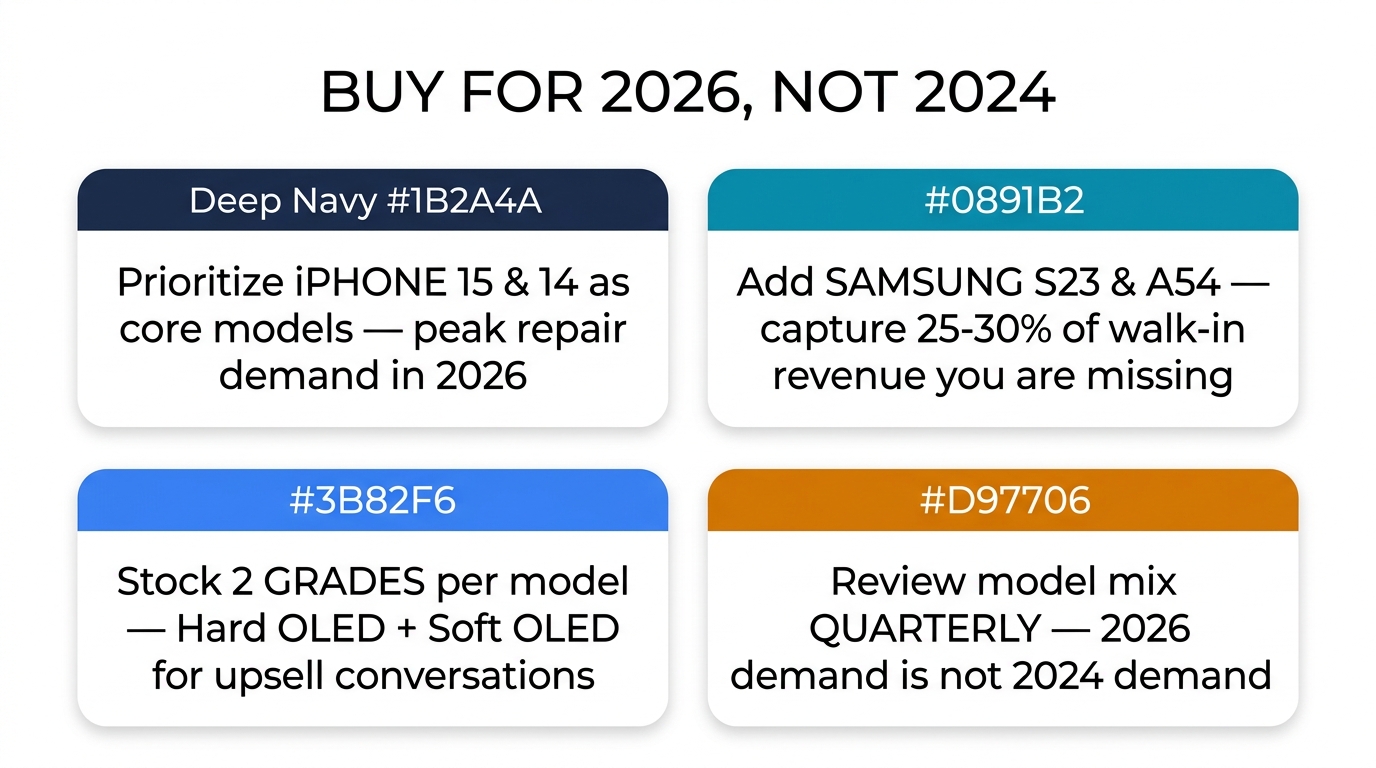 BUY FOR 2026, NOT 2024

Deep Navy #1B2A4A

Prioritize iPHONE 15 & 14 as core models — peak repair demand in 2026

#0891B2

Add SAMSUNG S23 & A54 — capture 25-30% of walk-in revenue you are missing

#3B82F6

Stock 2 GRADES per model — Hard OLED + Soft OLED for upsell conversations

#D97706

Review model mix QUARTERLY — 2026 demand is not 2024 demand